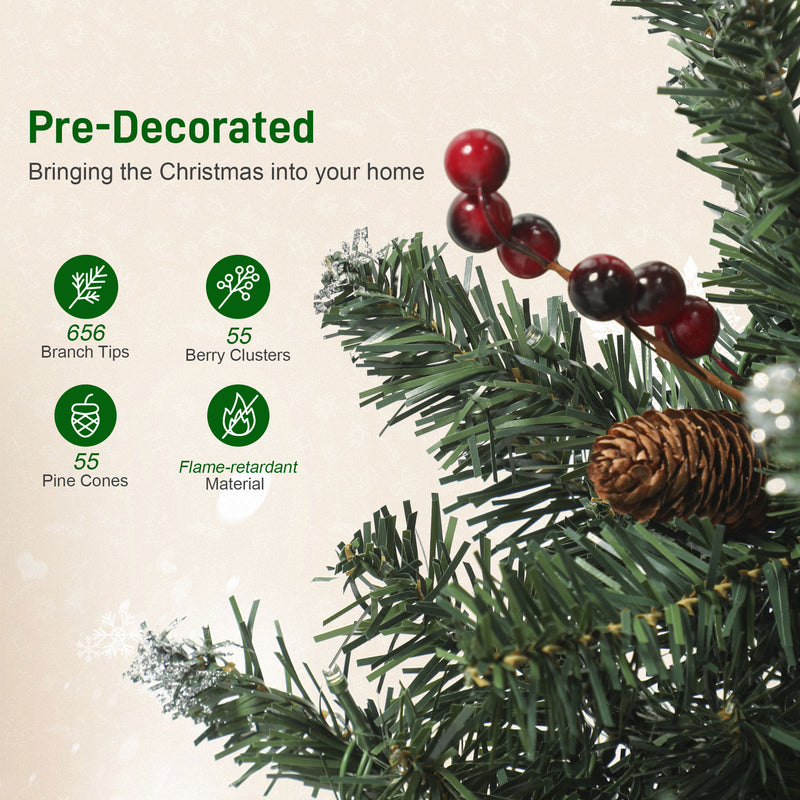 Pre-Decorated

Bringing the Christmas into your home

656
Branch Tips

55
Berry Clusters

55
Pine Cones

Flame-retardant
Material